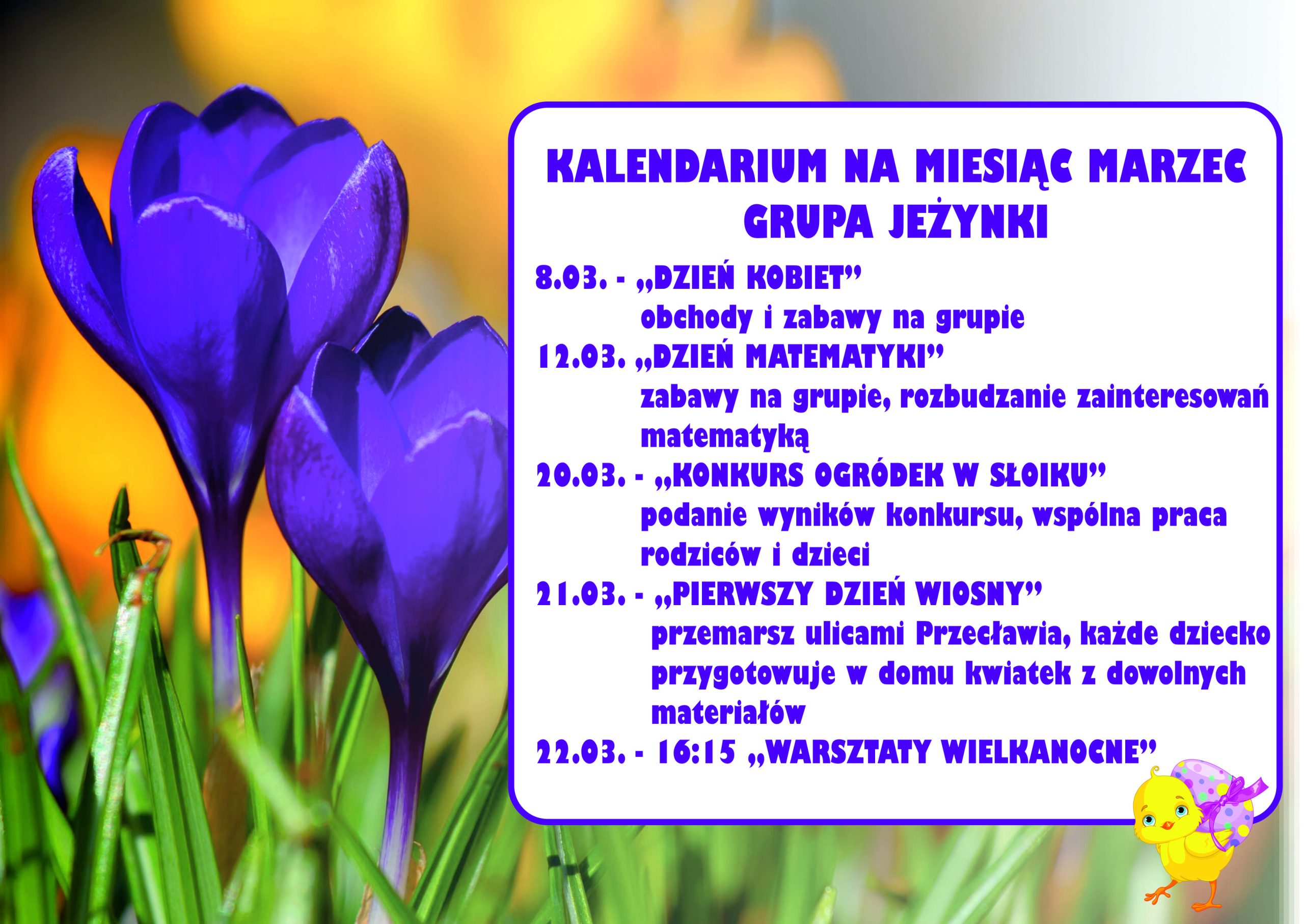 KALENDARIUM NA MIESIĄC MARZEC
GRUPA JEŻYNKI

8.03. - „DZIEŃ KOBIET”
obchody i zabawy na grupie

12.03. „DZIEŃ MATEMATYKI”
zabawy na grupie, rozbudzanie zainteresowań matematyką

20.03. - „KONKURS OGRÓDEK W SŁOIKU”
podanie wyników konkursu, wspólna praca rodziców i dzieci

21.03. - „PIERWSZY DZIEŃ WIOSNY”
przemarsz ulicami Przecławia, każde dziecko przygotowuje w domu kwiatek z dowolnych materiałów

22.03. - 16:15 „WARSZTATY WIELKANOCNE”